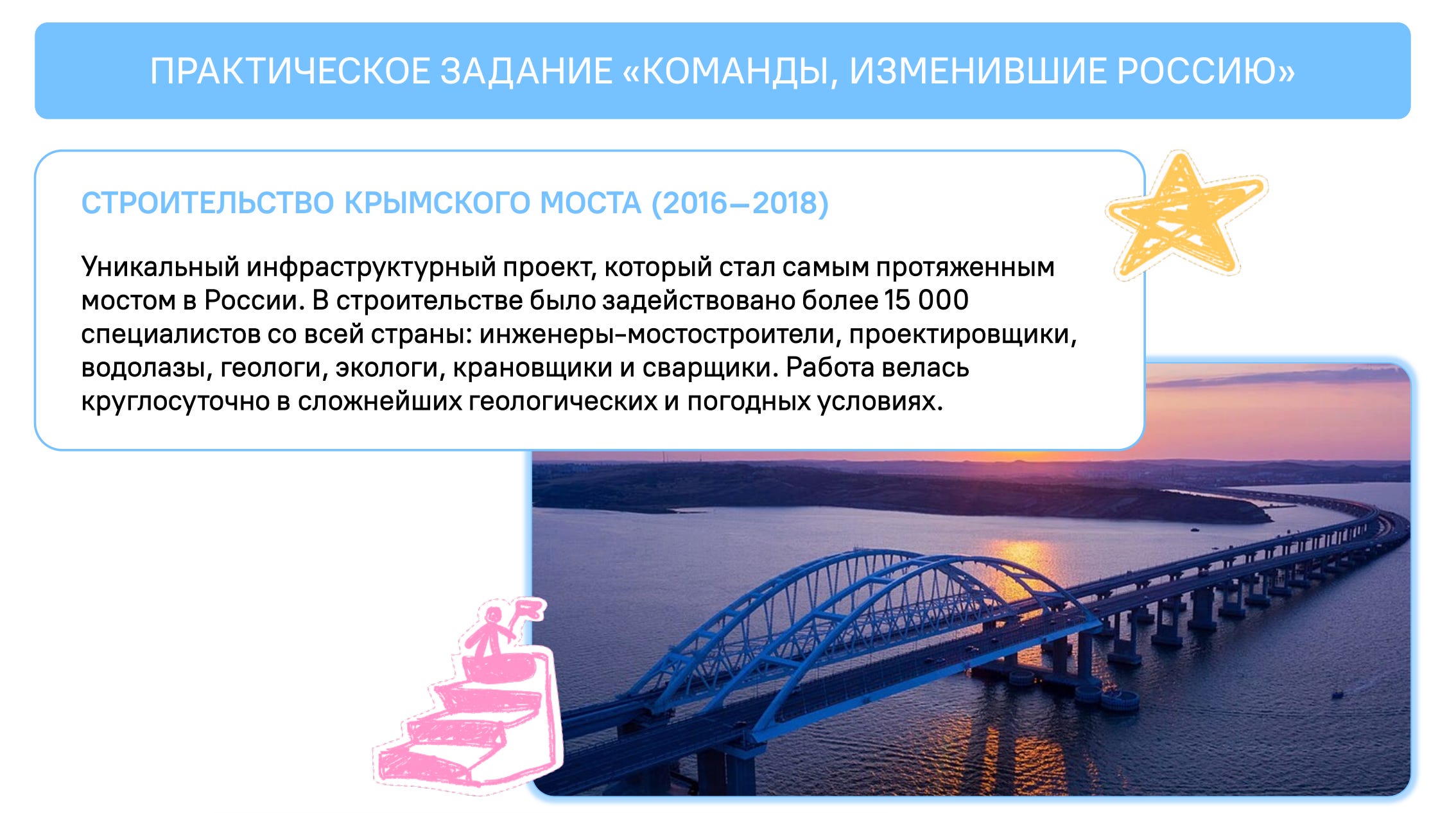 ПРАКТИЧЕСКОЕ ЗАДАНИЕ «КОМАНДЫ, ИЗМЕНИВШИЕ РОССИЮ»

СТРОИТЕЛЬСТВО КРЫМСКОГО МОСТА (2016—2018)

Уникальный инфраструктурный проект, который стал самым протяженным мостом в России. В строительстве было задействовано более 15 000 специалистов со всей страны: инженеры-мостостроители, проектировщики, водолазы, геологи, экологи, крановщики и сварщики. Работа велась круглосуточно в сложнейших геологических и погодных условиях.